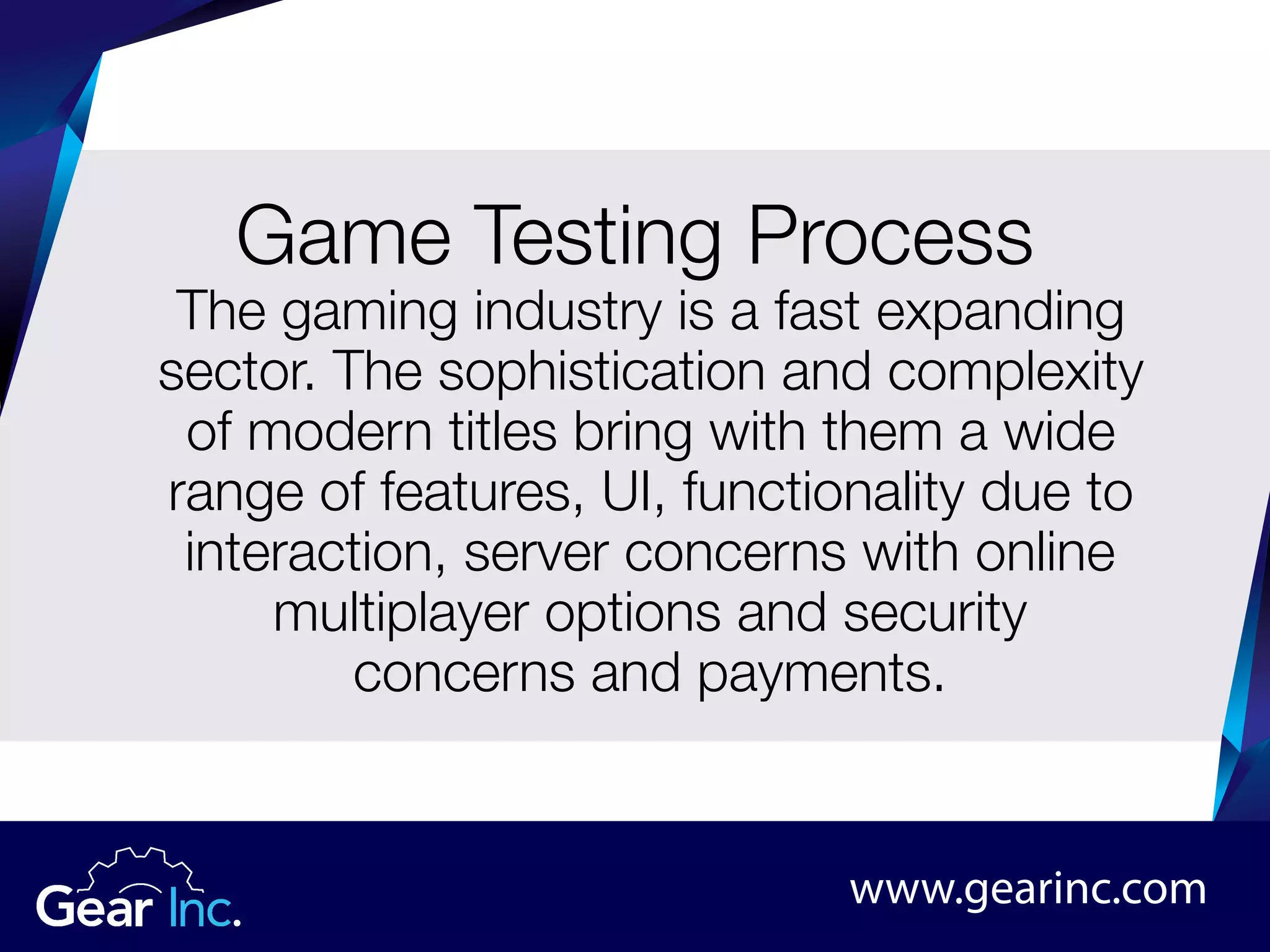 Game Testing Process

The gaming industry is a fast expanding sector. The sophistication and complexity of modern titles bring with them a wide range of features, UI, functionality due to interaction, server concerns with online multiplayer options and security concerns and payments.

Gear Inc.

www.gearinc.com